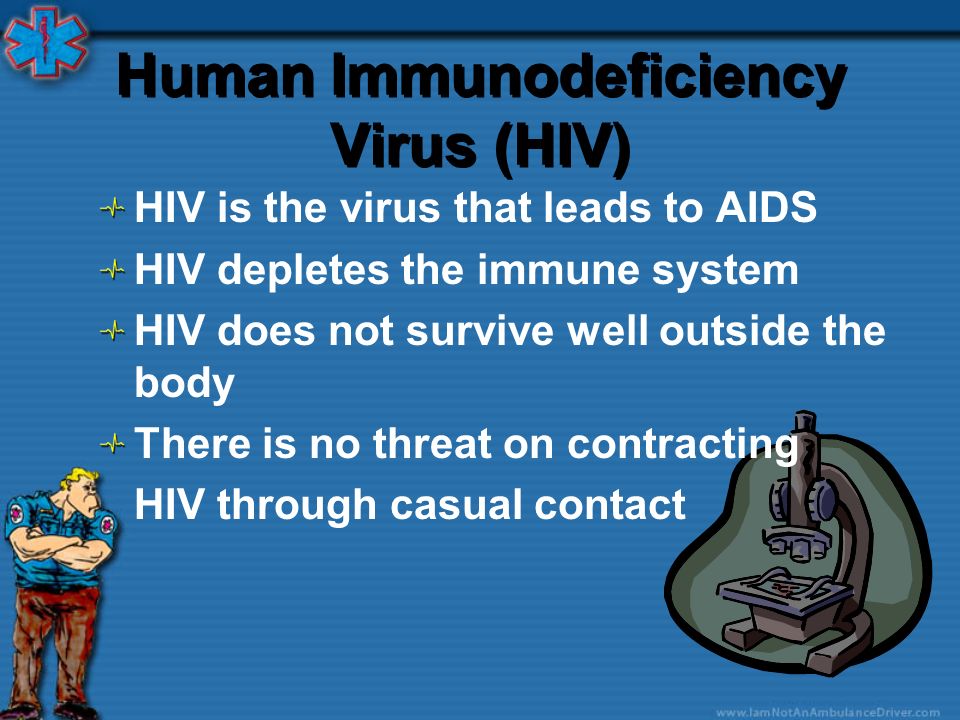 Human Immunodeficiency Virus (HIV)

HIV is the virus that leads to AIDS

HIV depletes the immune system

HIV does not survive well outside the body

There is no threat on contracting HIV through casual contact

www.IamNotAnAmbulanceDriver.com